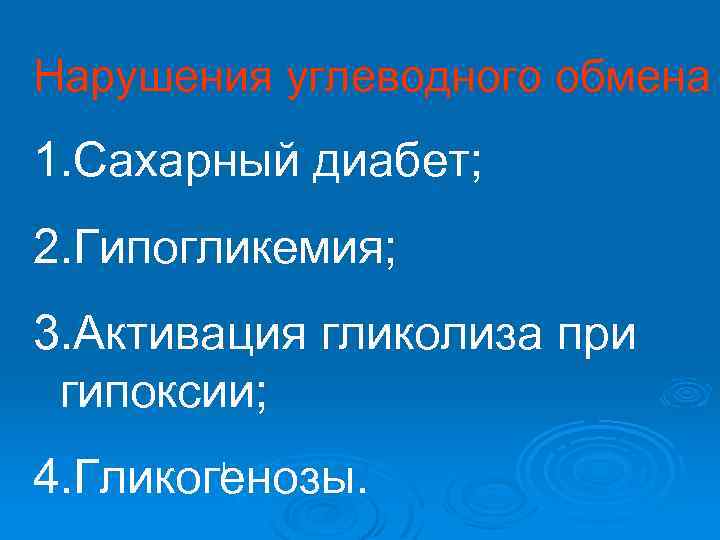 Нарушения углеводного обмена

1.Сахарный диабет;

2.Гипогликемия;

3.Активация гликолиза при гипоксии;

4.Гликогенозы.